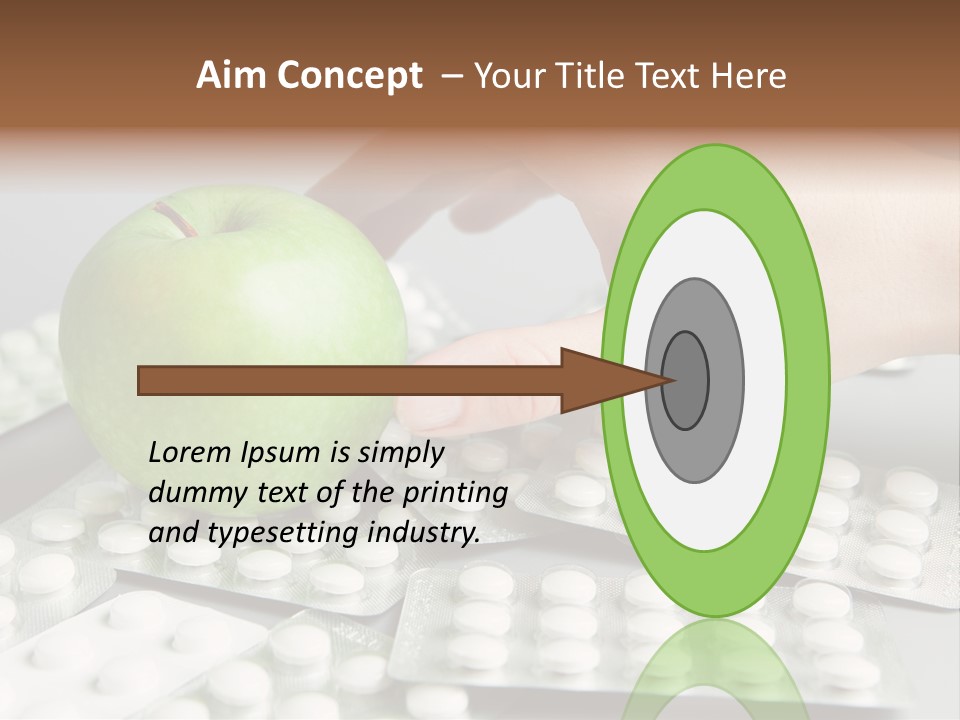 Aim Concept – Your Title Text Here

Lorem Ipsum is simply dummy text of the printing and typesetting industry.